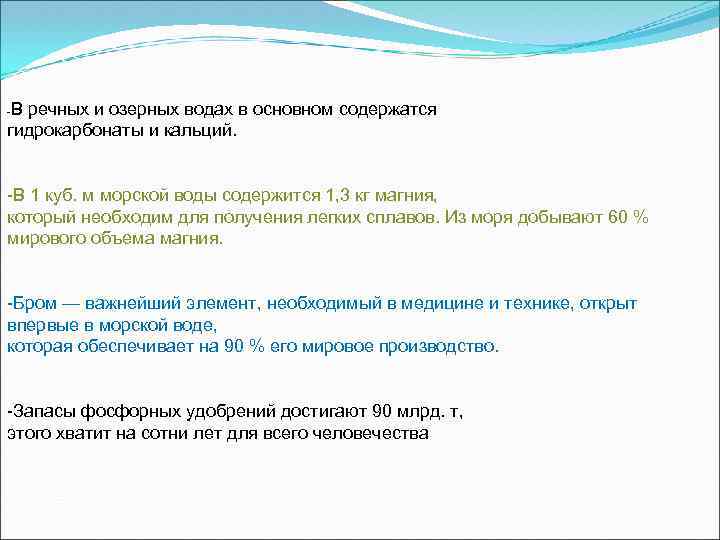 -В речных и озерных водах в основном содержатся гидрокарбонаты и кальций.

-В 1 куб. м морской воды содержится 1,3 кг магния, который необходим для получения легких сплавов. Из моря добывают 60 % мирового объема магния.

-Бром — важнейший элемент, необходимый в медицине и технике, открыт впервые в морской воде, которая обеспечивает на 90 % его мировое производство.

-Запасы фосфорных удобрений достигают 90 млрд. т, этого хватит на сотни лет для всего человечества